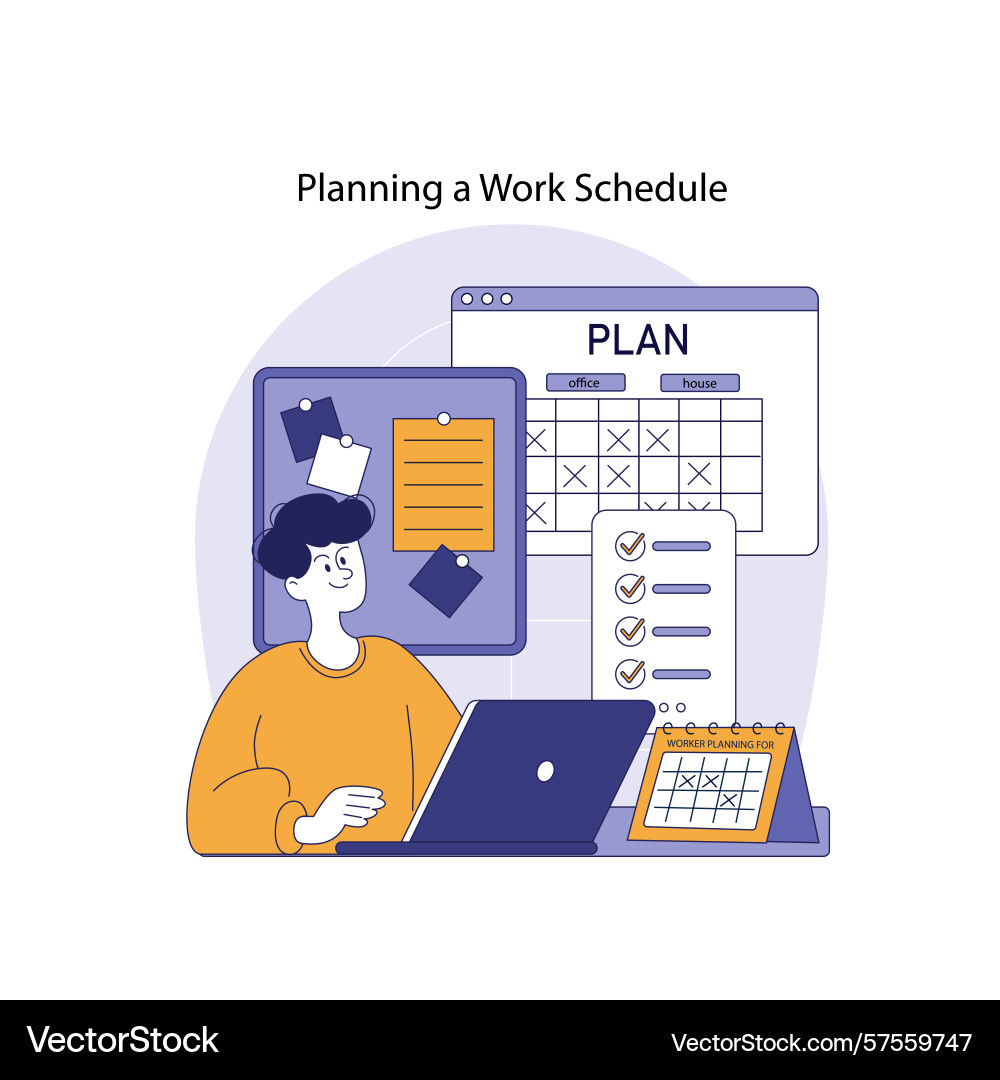 Planning a Work Schedule

PLAN

office

house

WORKER PLANNING FOR

VectorStock

VectorStock.com/57559747